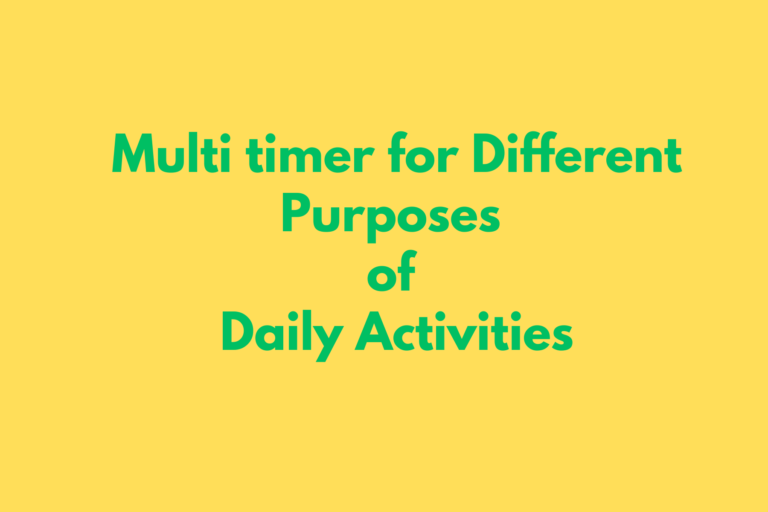 Multi timer for Different Purposes of Daily Activities